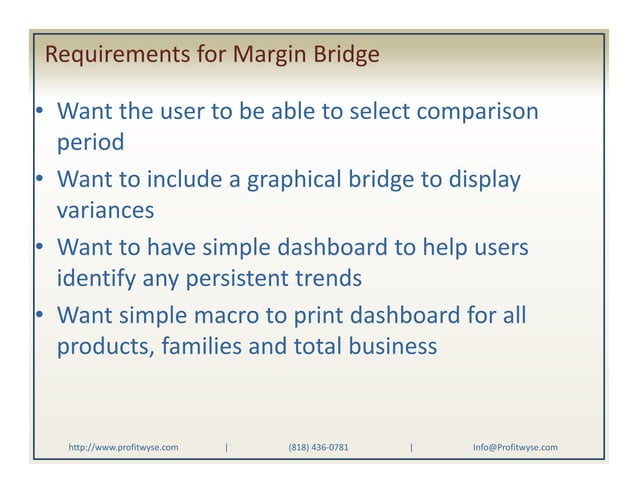 Requirements for Margin Bridge

• Want the user to be able to select comparison period

• Want to include a graphical bridge to display variances

• Want to have simple dashboard to help users identify any persistent trends

• Want simple macro to print dashboard for all products, families and total business

http://www.profitwyse.com | (818) 436-0781 | Info@Profitwyse.com